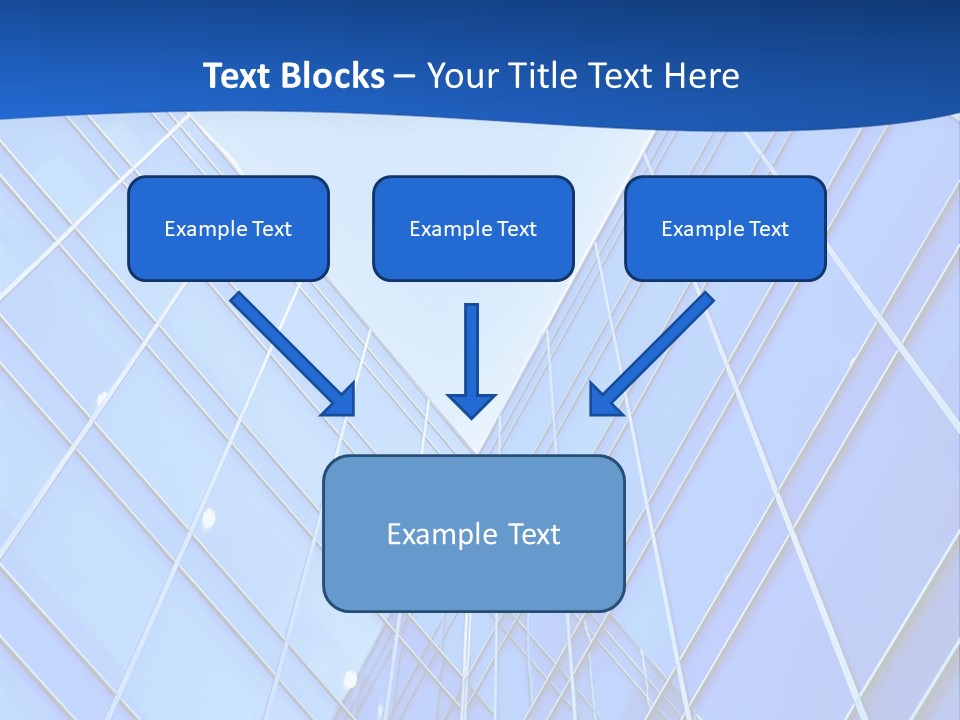 Text Blocks – Your Title Text Here

Example Text

Example Text

Example Text

Example Text